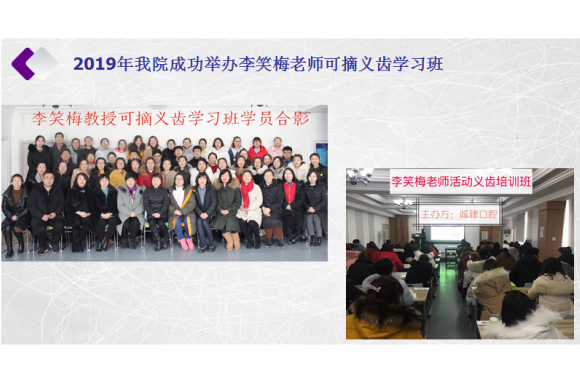 2019年我院成功举办李笑梅老师可摘义齿学习班

李笑梅教授可摘义齿学习班学员合影

李笑梅老师活动义齿培训班

主办方：诚建口腔